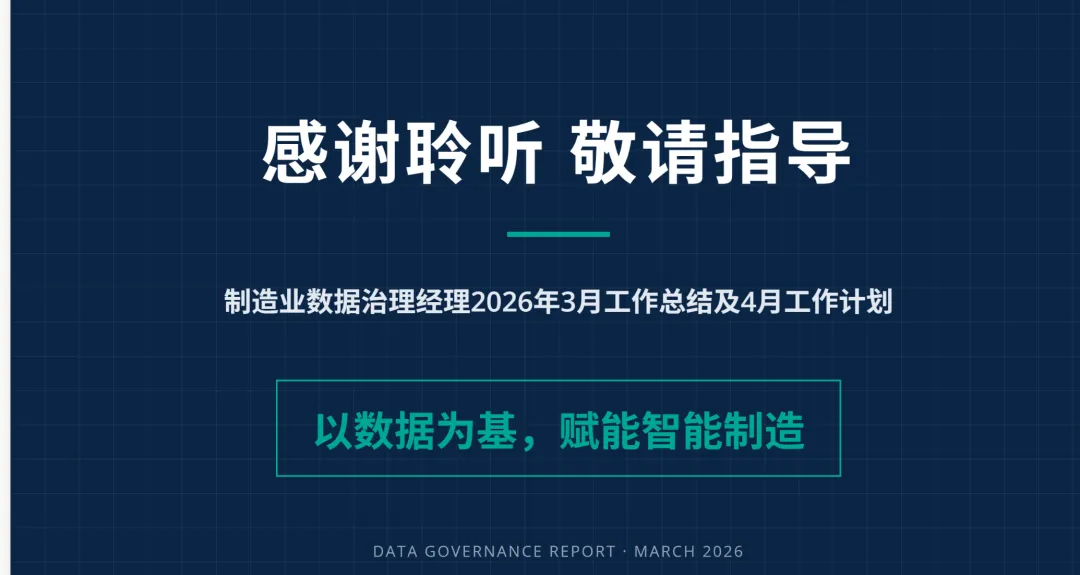 感谢聆听 敬请指导

制造业数据治理经理2026年3月工作总结及4月工作计划

以数据为基，赋能智能制造

DATA GOVERNANCE REPORT · MARCH 2026